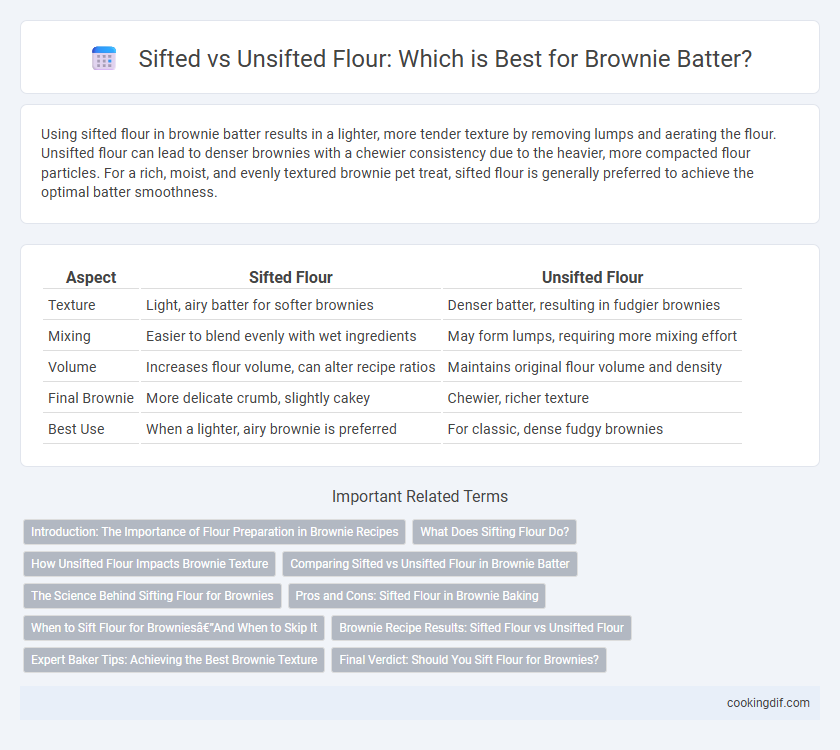 Sifted vs Unsifted Flour: Which is Best for Brownie Batter?

Using sifted flour in brownie batter results in a lighter, more tender texture by removing lumps and aerating the flour. Unsifted flour can lead to denser brownies with a chewier consistency due to the heavier, more compacted flour particles. For a rich, moist, and evenly textured brownie pet treat, sifted flour is generally preferred to achieve the optimal batter smoothness.

| Aspect | Sifted Flour | Unsifted Flour |
|---|---|---|
| Texture | Light, airy batter for softer brownies | Denser batter, resulting in fudgier brownies |
| Mixing | Easier to blend evenly with wet ingredients | May form lumps, requiring more mixing effort |
| Volume | Increases flour volume, can alter recipe ratios | Maintains original flour volume and density |
| Final Brownie | More delicate crumb, slightly cakey | Chewier, richer texture |
| Best Use | When a lighter, airy brownie is preferred | For classic, dense fudgy brownies |

Important Related Terms

Introduction: The Importance of Flour Preparation in Brownie Recipes

What Does Sifting Flour Do?

How Unsifted Flour Impacts Brownie Texture

Comparing Sifted vs Unsifted Flour in Brownie Batter

The Science Behind Sifting Flour for Brownies

Pros and Cons: Sifted Flour in Brownie Baking

When to Sift Flour for Browniesâ€"And When to Skip It

Brownie Recipe Results: Sifted Flour vs Unsifted Flour

Expert Baker Tips: Achieving the Best Brownie Texture

Final Verdict: Should You Sift Flour for Brownies?

cookingdif.com